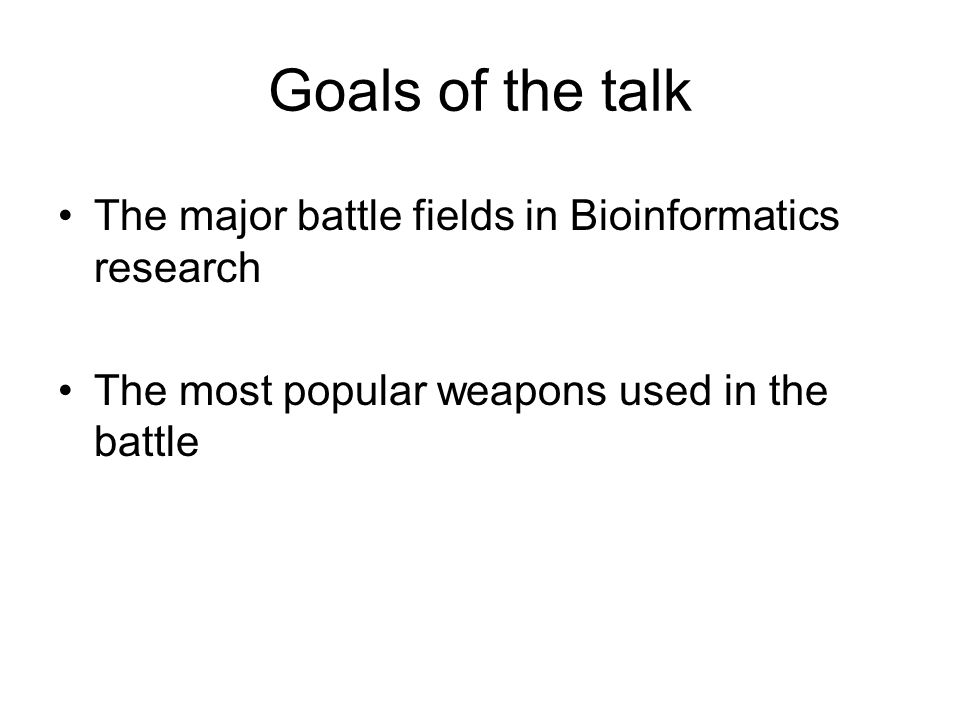 Goals of the talk

• The major battle fields in Bioinformatics research

• The most popular weapons used in the battle